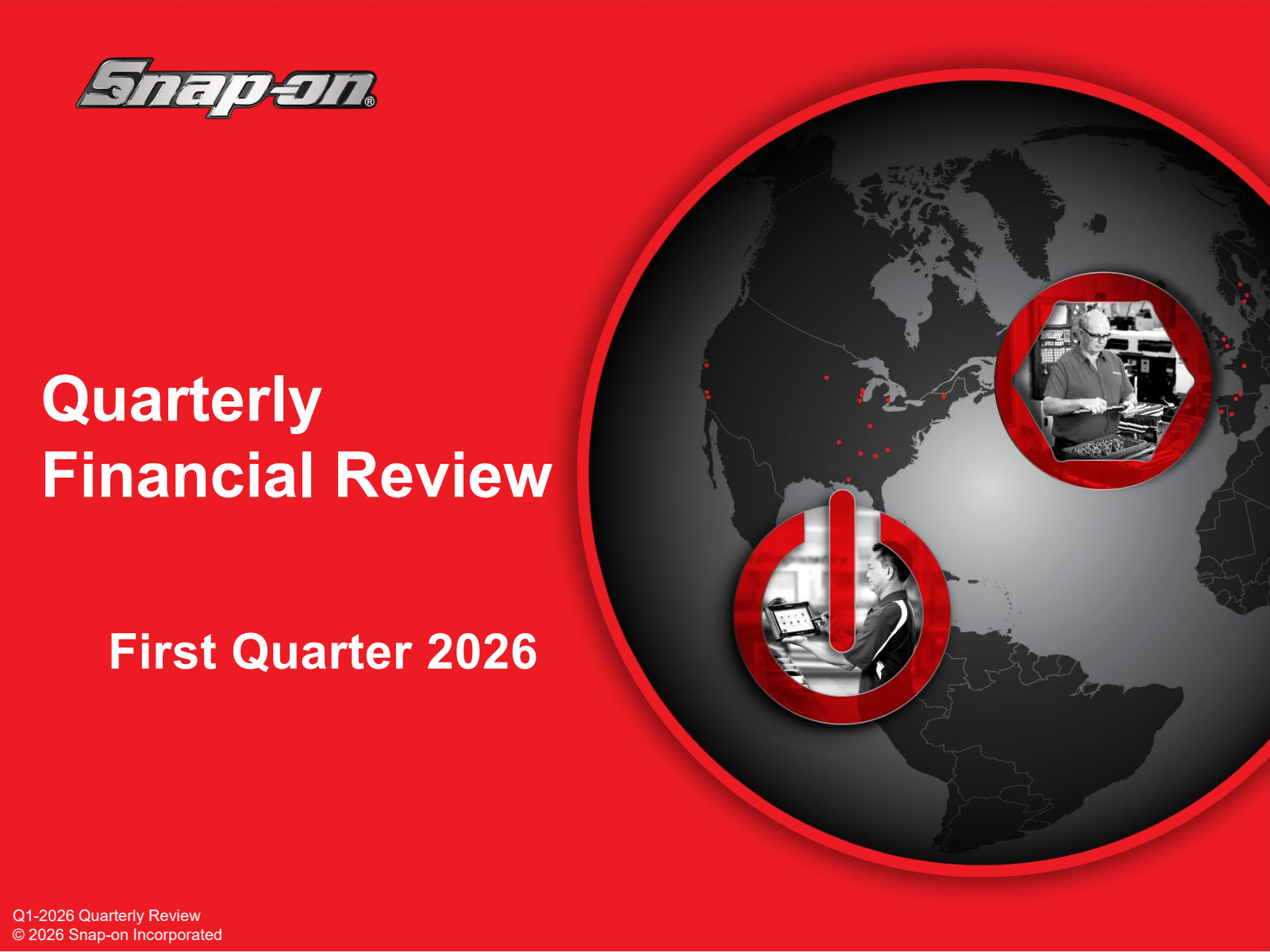 Snap-on®

Quarterly Financial Review

First Quarter 2026

Q1-2026 Quarterly Review
© 2026 Snap-on Incorporated